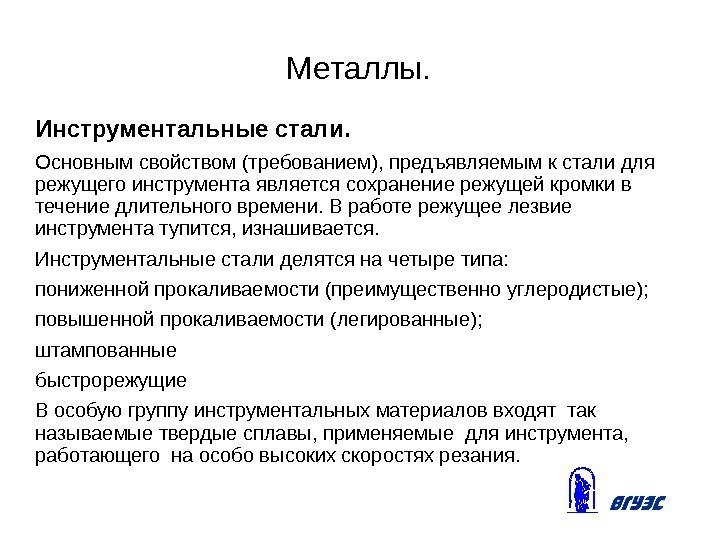 Металлы.

**Инструментальные стали.**

Основным свойством (требованием), предъявляемым к стали для режущего инструмента является сохранение режущей кромки в течение длительного времени. В работе режущее лезвие инструмента тупится, изнашивается.

Инструментальные стали делятся на четыре типа:

пониженной прокаливаемости (преимущественно углеродистые);

повышенной прокаливаемости (легированные);

штампованные

быстрорежущие

В особую группу инструментальных материалов входят так называемые твердые сплавы, применяемые для инструмента, работающего на особо высоких скоростях резания.

ВГУЭС